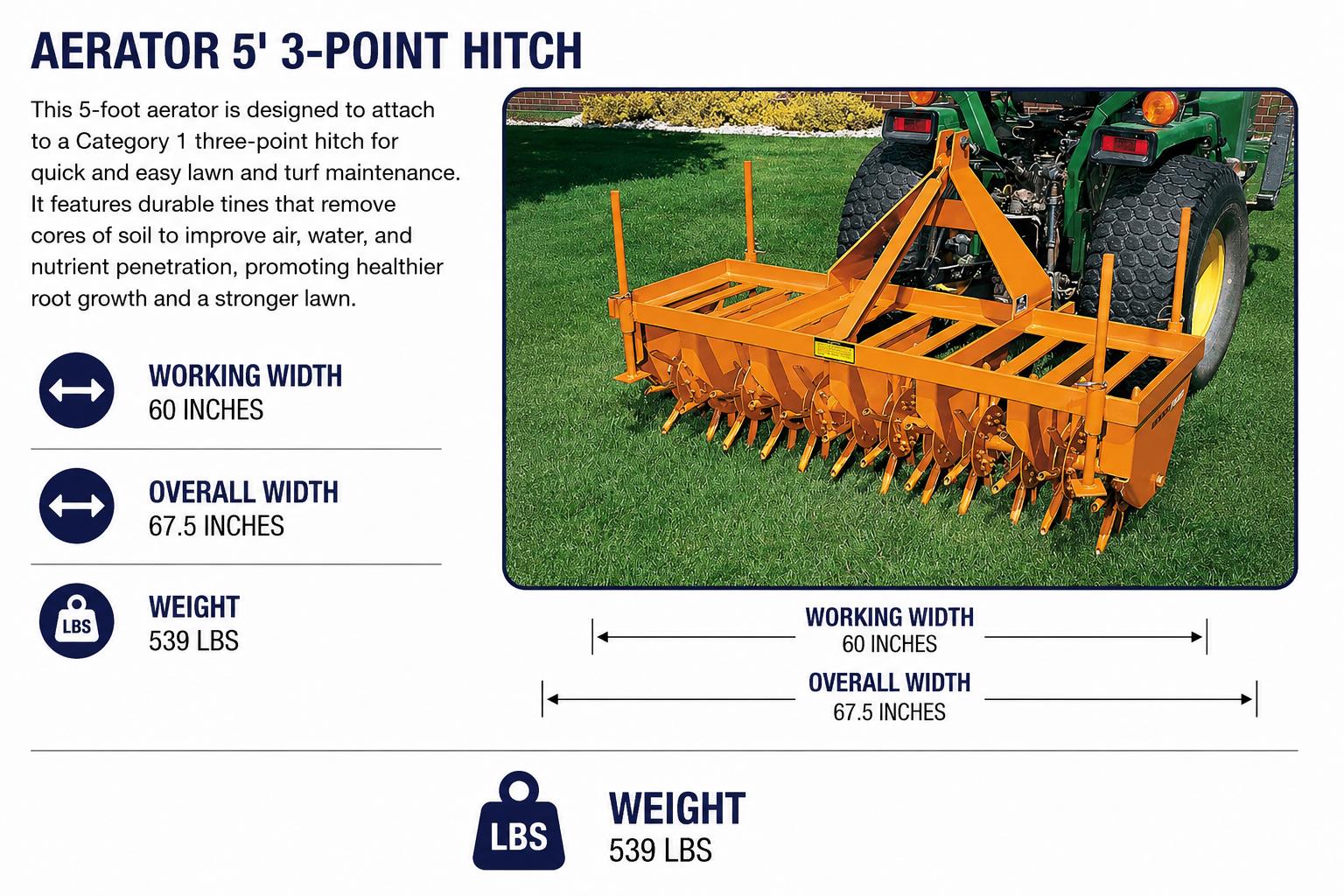 AERATOR 5' 3-POINT HITCH

This 5-foot aerator is designed to attach to a Category 1 three-point hitch for quick and easy lawn and turf maintenance. It features durable tines that remove cores of soil to improve air, water, and nutrient penetration, promoting healthier root growth and a stronger lawn.

WORKING WIDTH
60 INCHES

OVERALL WIDTH
67.5 INCHES

LBS
WEIGHT
539 LBS

WORKING WIDTH
60 INCHES

OVERALL WIDTH
67.5 INCHES

LBS
WEIGHT
539 LBS